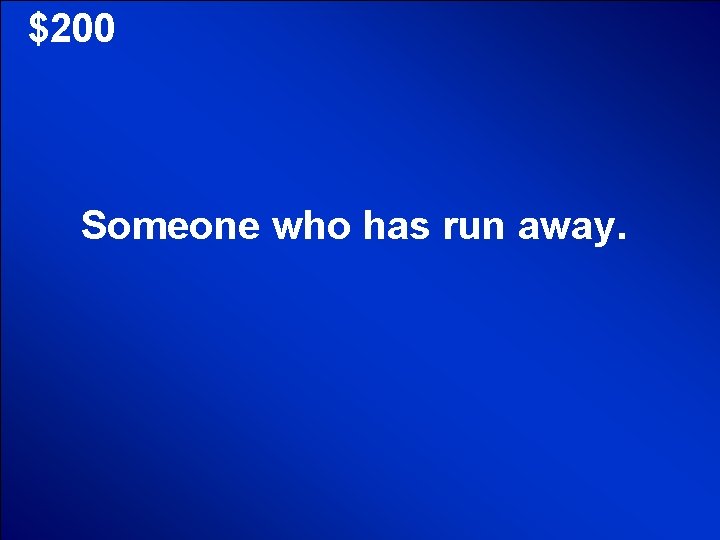 \$200

Someone who has run away.